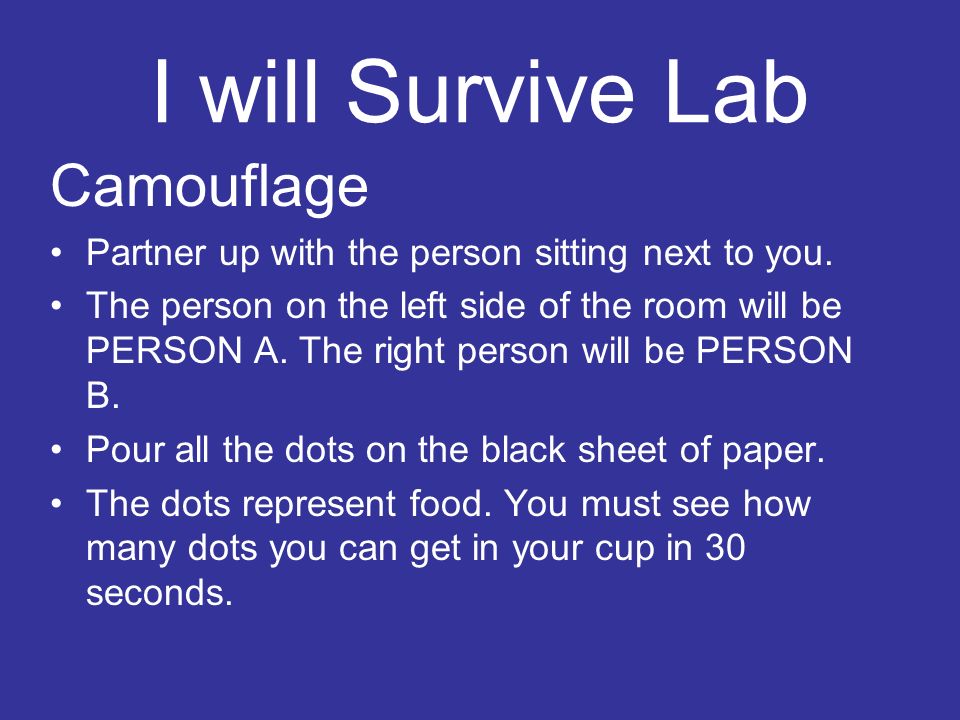 I will Survive Lab

Camouflage

• Partner up with the person sitting next to you.
• The person on the left side of the room will be PERSON A. The right person will be PERSON B.
• Pour all the dots on the black sheet of paper.
• The dots represent food. You must see how many dots you can get in your cup in 30 seconds.